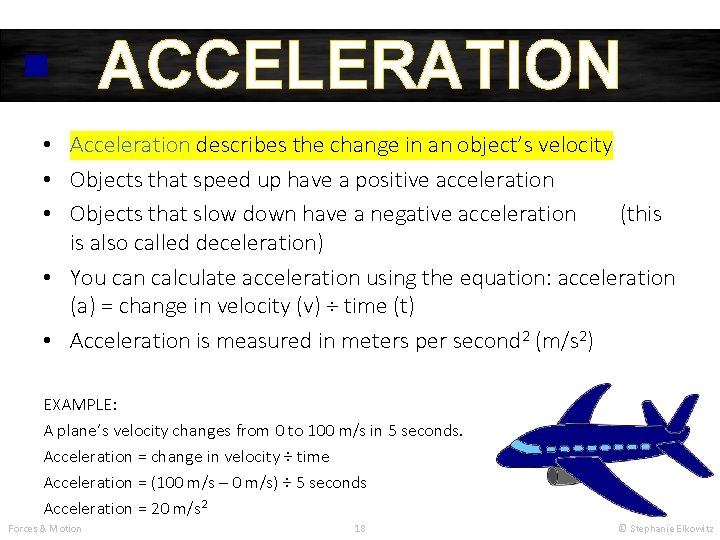 ACCELERATION

• Acceleration describes the change in an object's velocity
• Objects that speed up have a positive acceleration
• Objects that slow down have a negative acceleration (this is also called deceleration)
• You can calculate acceleration using the equation: acceleration (a) = change in velocity (v) ÷ time (t)
• Acceleration is measured in meters per second$^2$ (m/s$^2$)

EXAMPLE:
A plane's velocity changes from 0 to 100 m/s in 5 seconds.
Acceleration = change in velocity ÷ time
Acceleration = (100 m/s – 0 m/s) ÷ 5 seconds
Acceleration = 20 m/s$^2$

Forces & Motion 18 © Stephanie Elkowitz